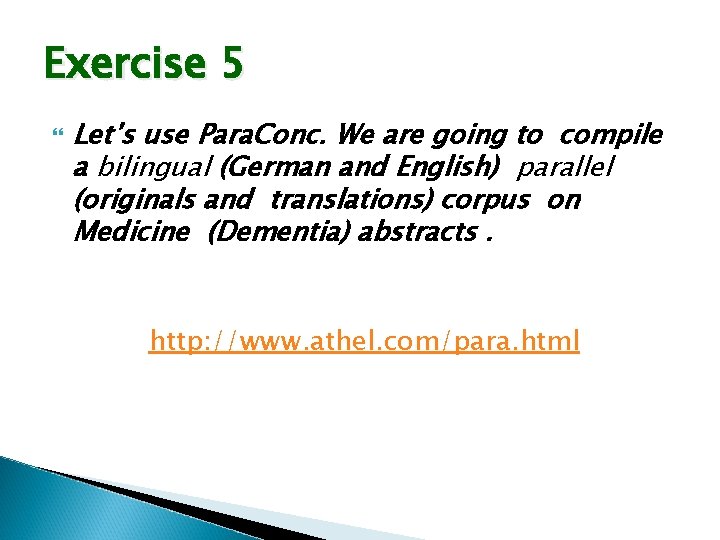 Exercise 5

Let's use ParaConc. We are going to compile a bilingual (German and English) parallel (originals and translations) corpus on Medicine (Dementia) abstracts .

http://www.athel.com/para.html